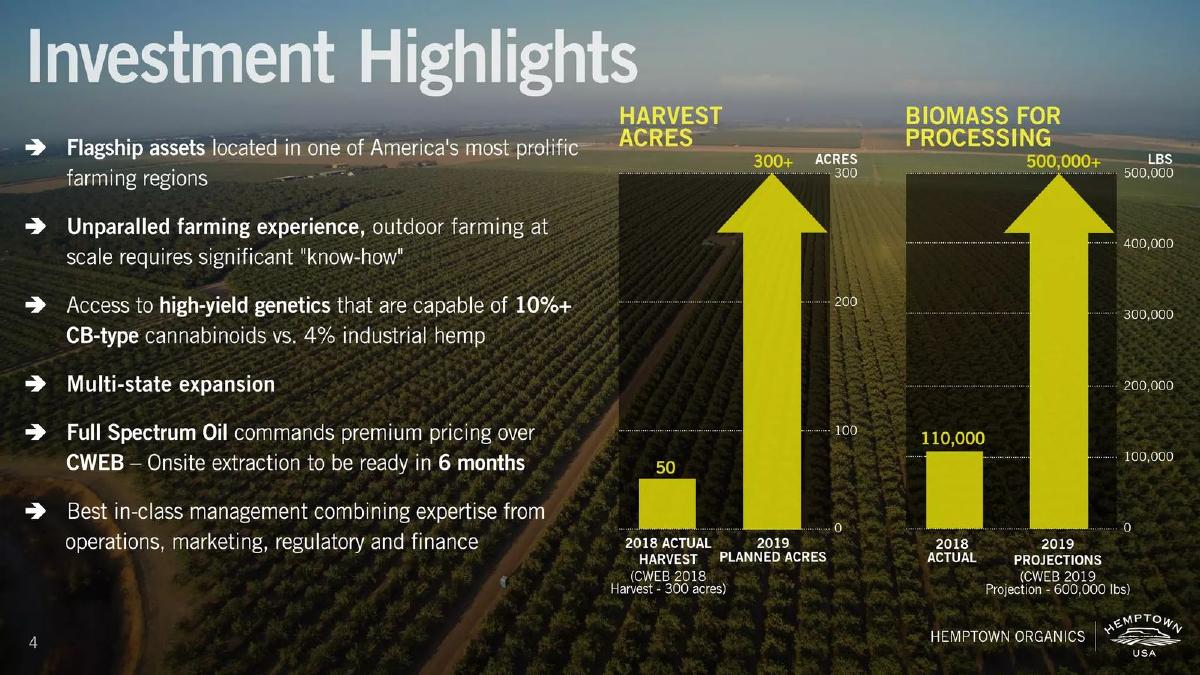 Investment Highlights

➔ Flagship assets located in one of America's most prolific farming regions

➔ Unparalled farming experience, outdoor farming at scale requires significant "know-how"

➔ Access to high-yield genetics that are capable of 10%+ CB-type cannabinoids vs. 4% industrial hemp

➔ Multi-state expansion

➔ Full Spectrum Oil commands premium pricing over CWEB – Onsite extraction to be ready in 6 months

➔ Best in-class management combining expertise from operations, marketing, regulatory and finance

HARVEST ACRES

300+
ACRES
300
200
100
0
50

2018 ACTUAL HARVEST
(CWEB 2018 Harvest - 300 acres)

2019 PLANNED ACRES

BIOMASS FOR PROCESSING

500,000+
LBS
500,000
400,000
300,000
200,000
100,000
0
110,000

2018 ACTUAL

2019 PROJECTIONS
(CWEB 2019 Projection - 600,000 lbs)

4

HEMPTOWN ORGANICS

HEMPTOWN USA